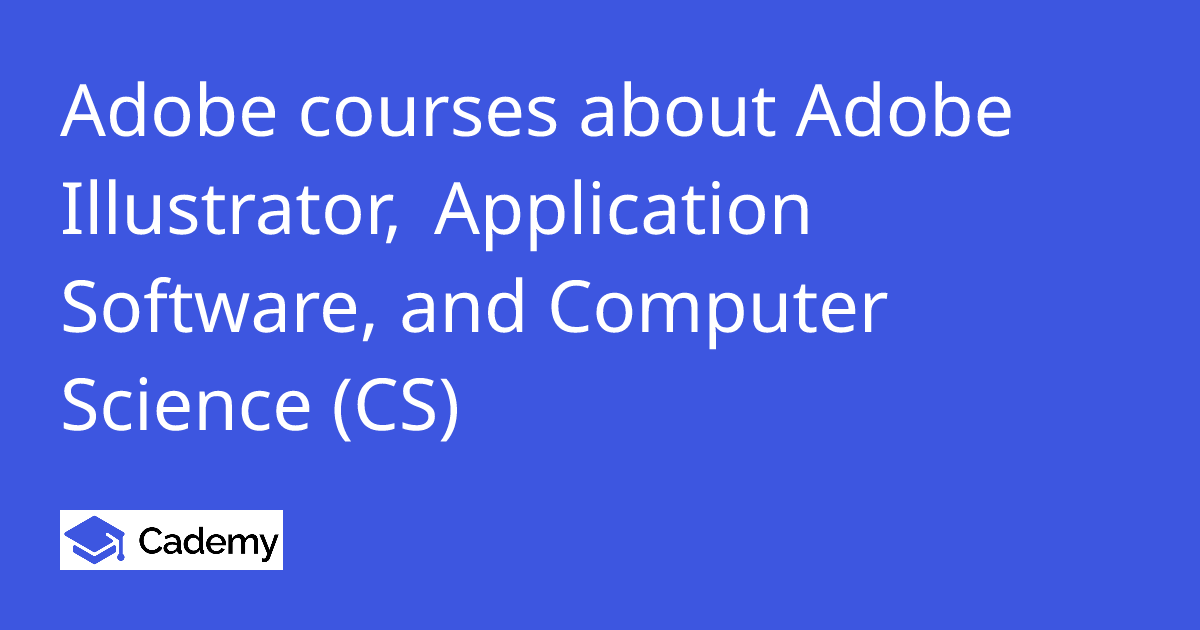 Adobe courses about Adobe Illustrator, Application Software, and Computer Science (CS)

Cademy